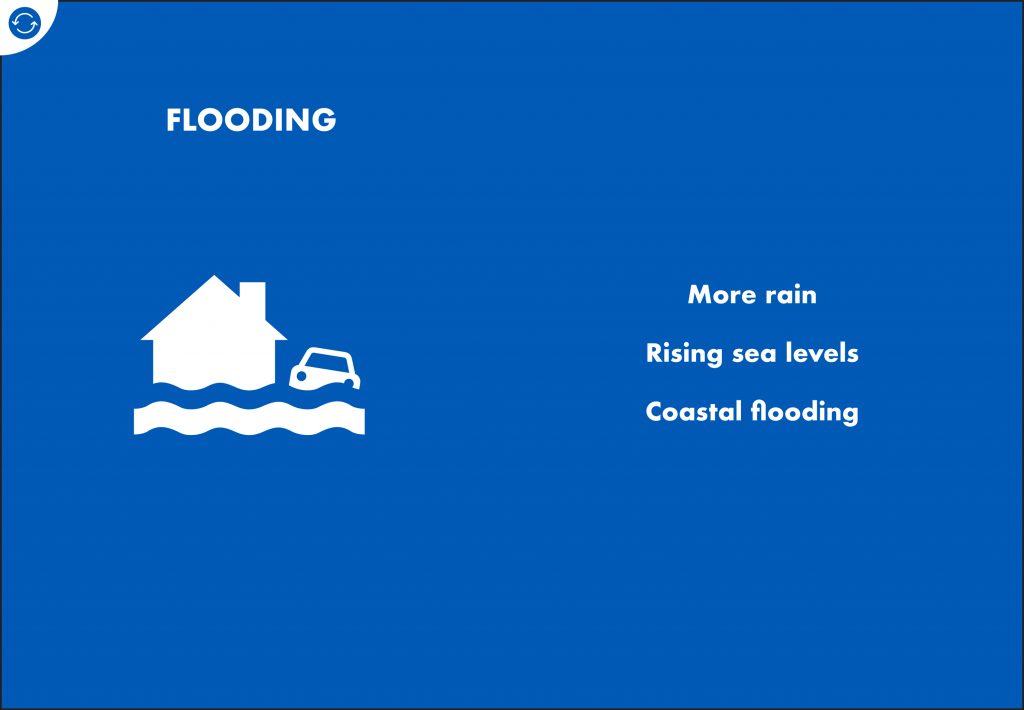 FLOODING

More rain

Rising sea levels

Coastal flooding